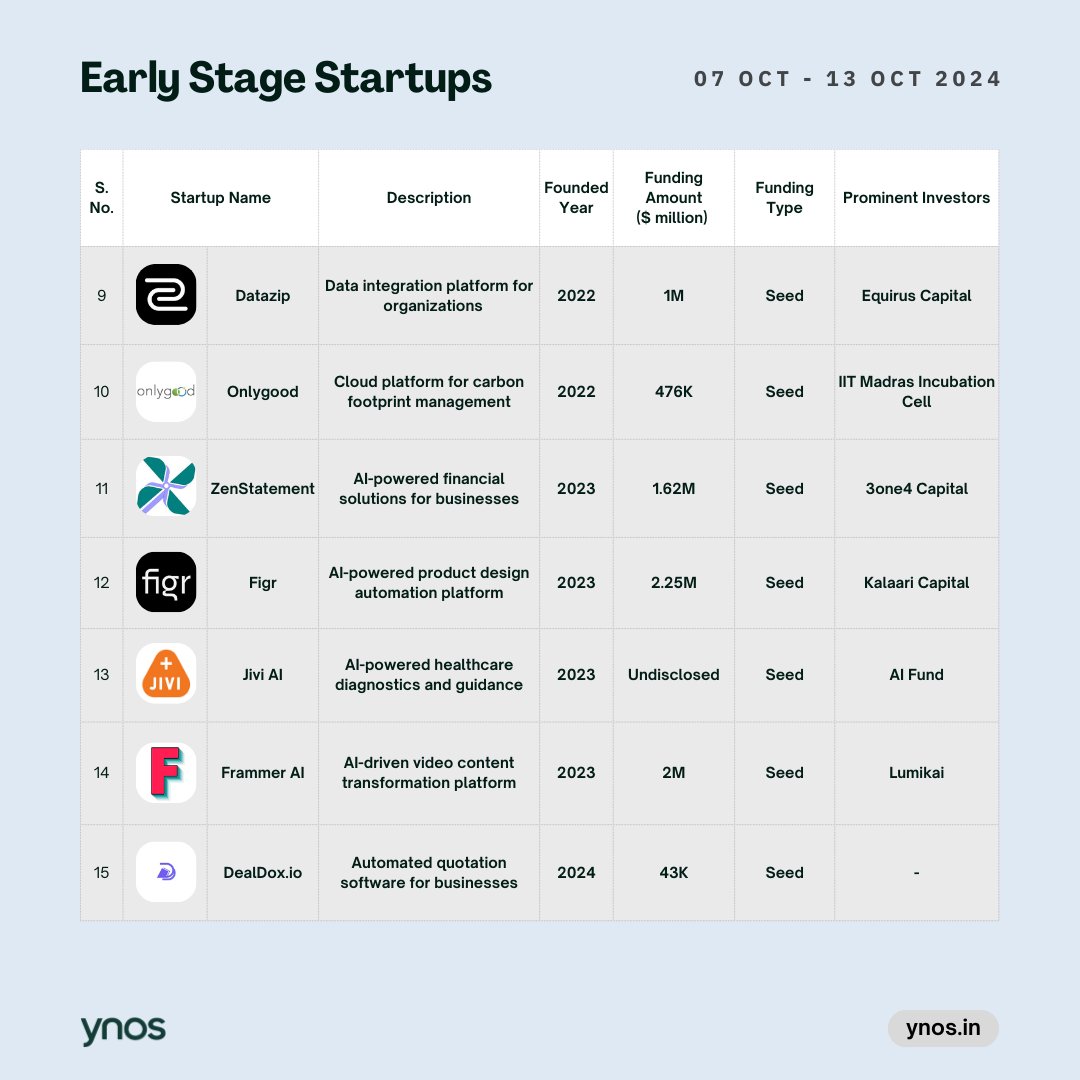 Early Stage Startups

07 OCT - 13 OCT 2024

| S. No. | Startup Name | Description | Founded Year | Funding Amount ($ million) | Funding Type | Prominent Investors |
|---|---|---|---|---|---|---|
| 9 | Datazip | Data integration platform for organizations | 2022 | 1M | Seed | Equirus Capital |
| 10 | onlygood Onlygood | Cloud platform for carbon footprint management | 2022 | 476K | Seed | IIT Madras Incubation Cell |
| 11 | ZenStatement | AI-powered financial solutions for businesses | 2023 | 1.62M | Seed | 3one4 Capital |
| 12 | figr Figr | AI-powered product design automation platform | 2023 | 2.25M | Seed | Kalaari Capital |
| 13 | JIVI Jivi AI | AI-powered healthcare diagnostics and guidance | 2023 | Undisclosed | Seed | AI Fund |
| 14 | F Frammer AI | AI-driven video content transformation platform | 2023 | 2M | Seed | Lumikai |
| 15 | DealDox.io | Automated quotation software for businesses | 2024 | 43K | Seed | - |

ynos

ynos.in